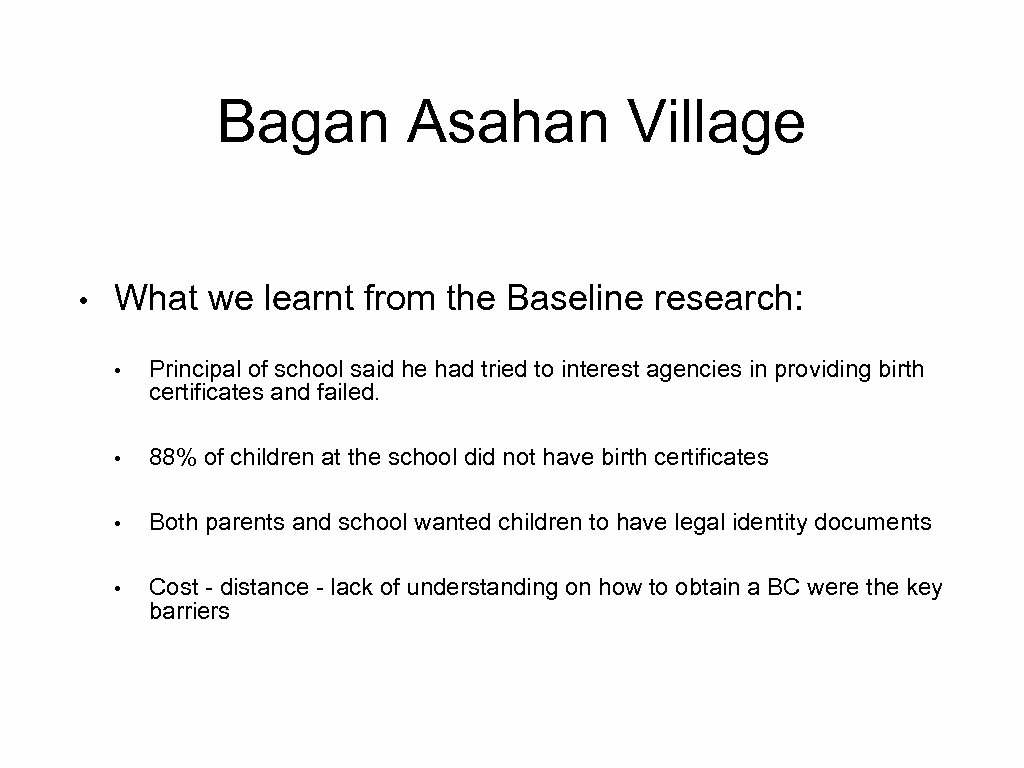 Bagan Asahan Village

• What we learnt from the Baseline research:

• Principal of school said he had tried to interest agencies in providing birth certificates and failed.

• 88% of children at the school did not have birth certificates

• Both parents and school wanted children to have legal identity documents

• Cost - distance - lack of understanding on how to obtain a BC were the key barriers